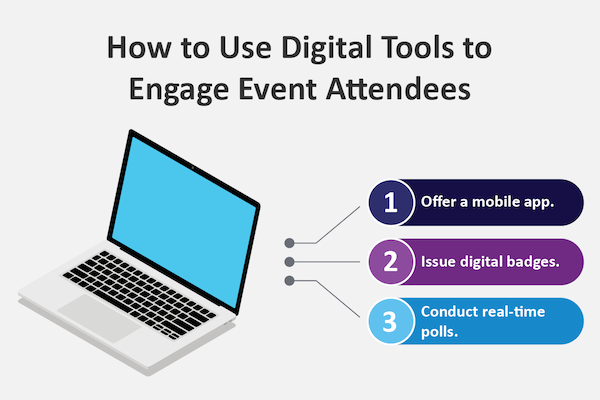 How to Use Digital Tools to Engage Event Attendees

1 Offer a mobile app.

2 Issue digital badges.

3 Conduct real-time polls.